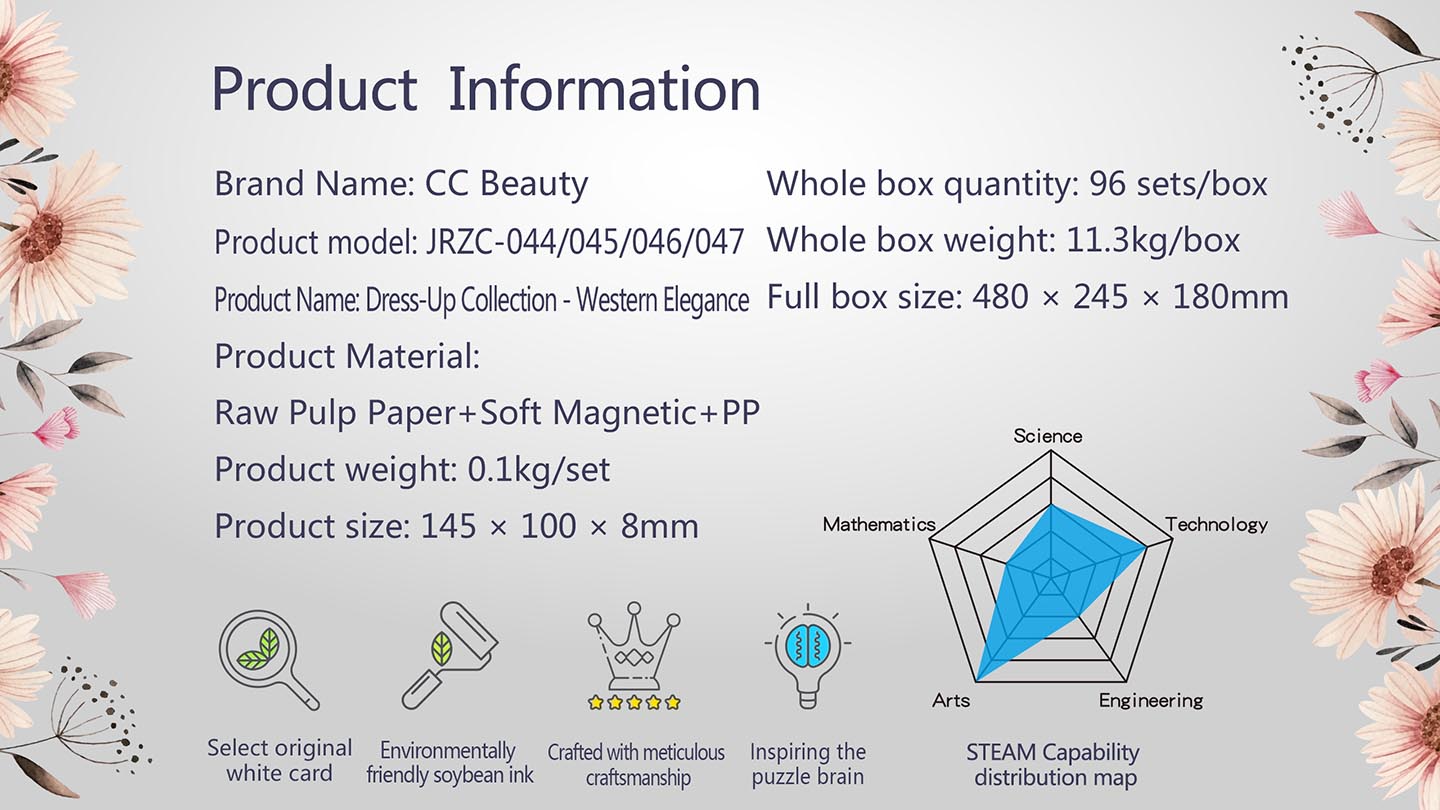 Product Information

Brand Name: CC Beauty

Product model: JRZC-044/045/046/047

Product Name: Dress-Up Collection - Western Elegance

Product Material:

Raw Pulp Paper+Soft Magnetic+PP

Product weight: 0.1kg/set

Product size: 145 × 100 × 8mm

Whole box quantity: 96 sets/box

Whole box weight: 11.3kg/box

Full box size: 480 × 245 × 180mm

Science

Technology

Engineering

Arts

Mathematics

Select original white card

Environmentally friendly soybean ink

Crafted with meticulous craftsmanship

Inspiring the puzzle brain

STEAM Capability distribution map